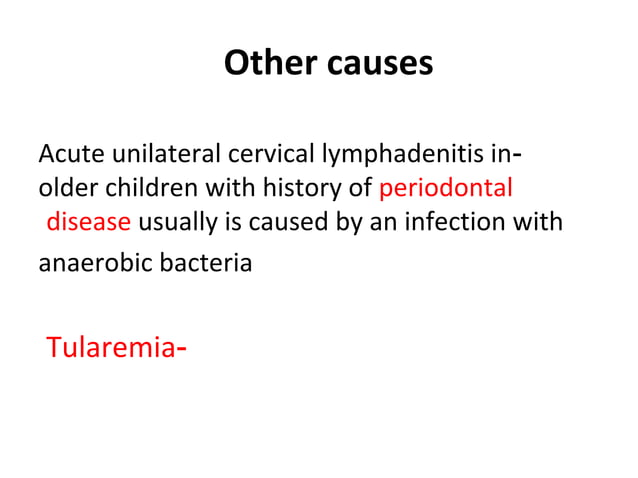 Other causes

Acute unilateral cervical lymphadenitis in- older children with history of periodontal disease usually is caused by an infection with anaerobic bacteria

Tularemia-